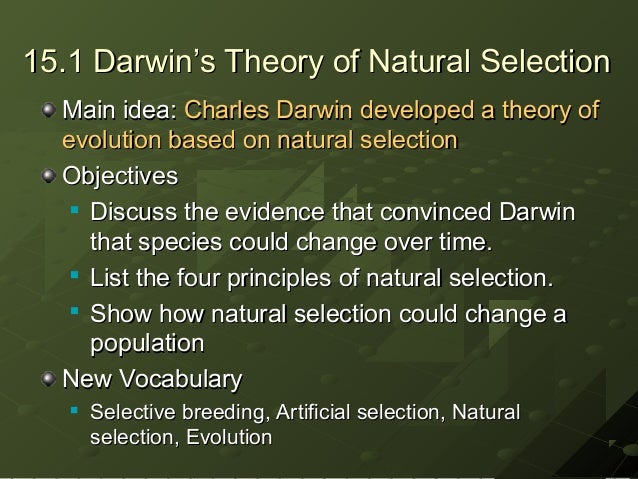 15.1 Darwin's Theory of Natural Selection

Main idea: Charles Darwin developed a theory of evolution based on natural selection

Objectives

Discuss the evidence that convinced Darwin that species could change over time.

List the four principles of natural selection.

Show how natural selection could change a population

New Vocabulary

Selective breeding, Artificial selection, Natural selection, Evolution